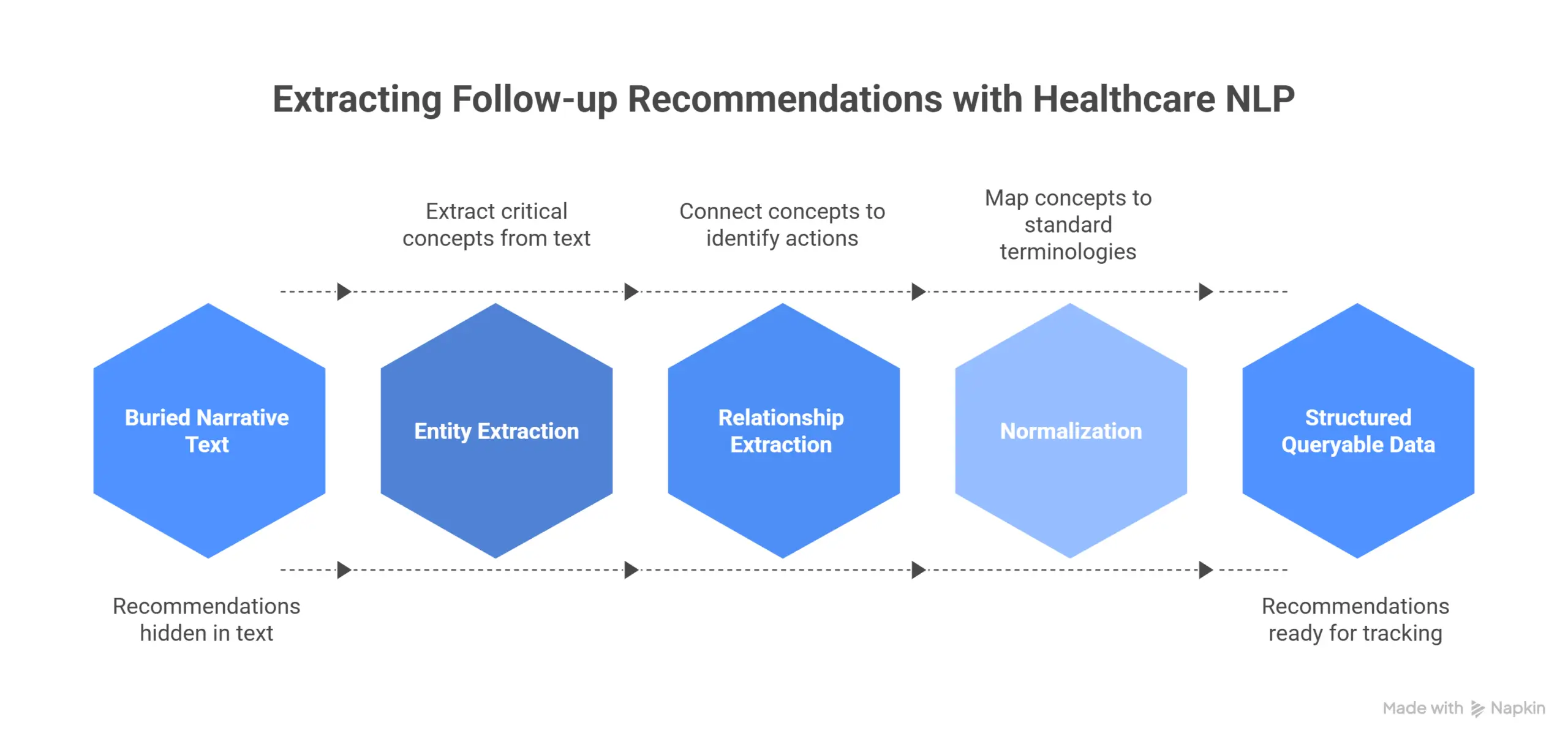 Extracting Follow-up Recommendations with Healthcare NLP

Extract critical concepts from text

Connect concepts to identify actions

Map concepts to standard terminologies

Buried Narrative Text

Entity Extraction

Relationship Extraction

Normalization

Structured Queryable Data

Recommendations hidden in text

Recommendations ready for tracking

Made with Napkin